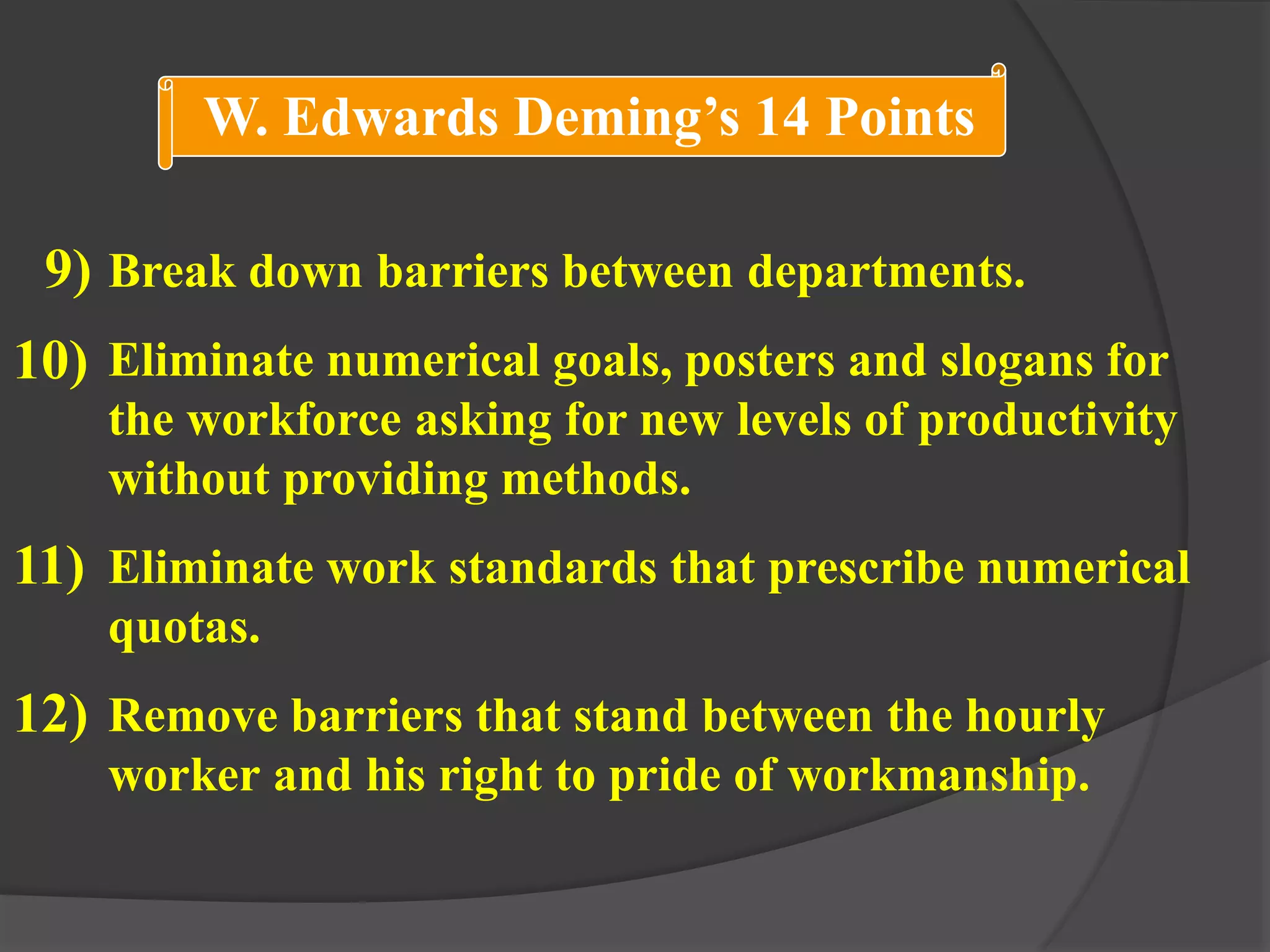 W. Edwards Deming’s 14 Points

9) Break down barriers between departments.

10) Eliminate numerical goals, posters and slogans for the workforce asking for new levels of productivity without providing methods.

11) Eliminate work standards that prescribe numerical quotas.

12) Remove barriers that stand between the hourly worker and his right to pride of workmanship.